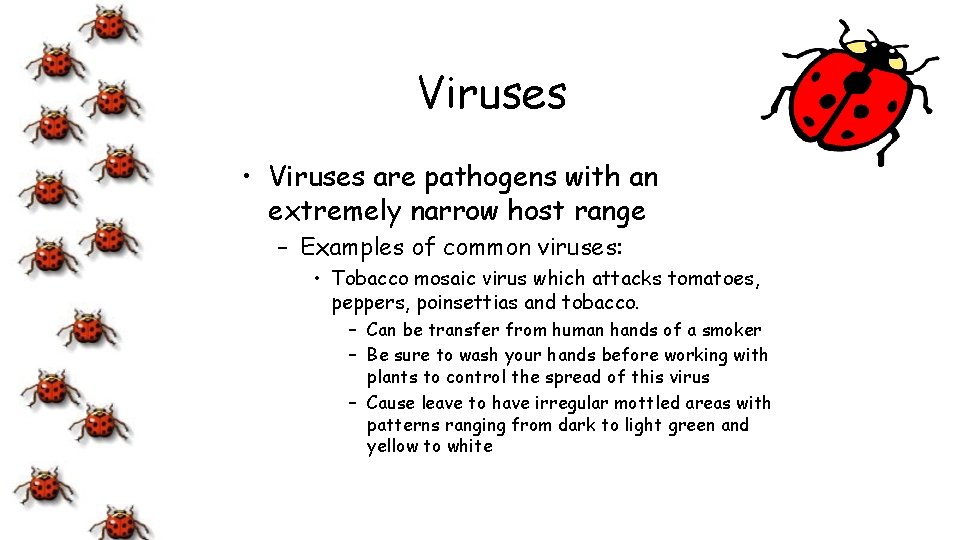 Viruses

• Viruses are pathogens with an extremely narrow host range
– Examples of common viruses:
• Tobacco mosaic virus which attacks tomatoes, peppers, poinsettias and tobacco.
– Can be transfer from human hands of a smoker
– Be sure to wash your hands before working with plants to control the spread of this virus
– Cause leave to have irregular mottled areas with patterns ranging from dark to light green and yellow to white